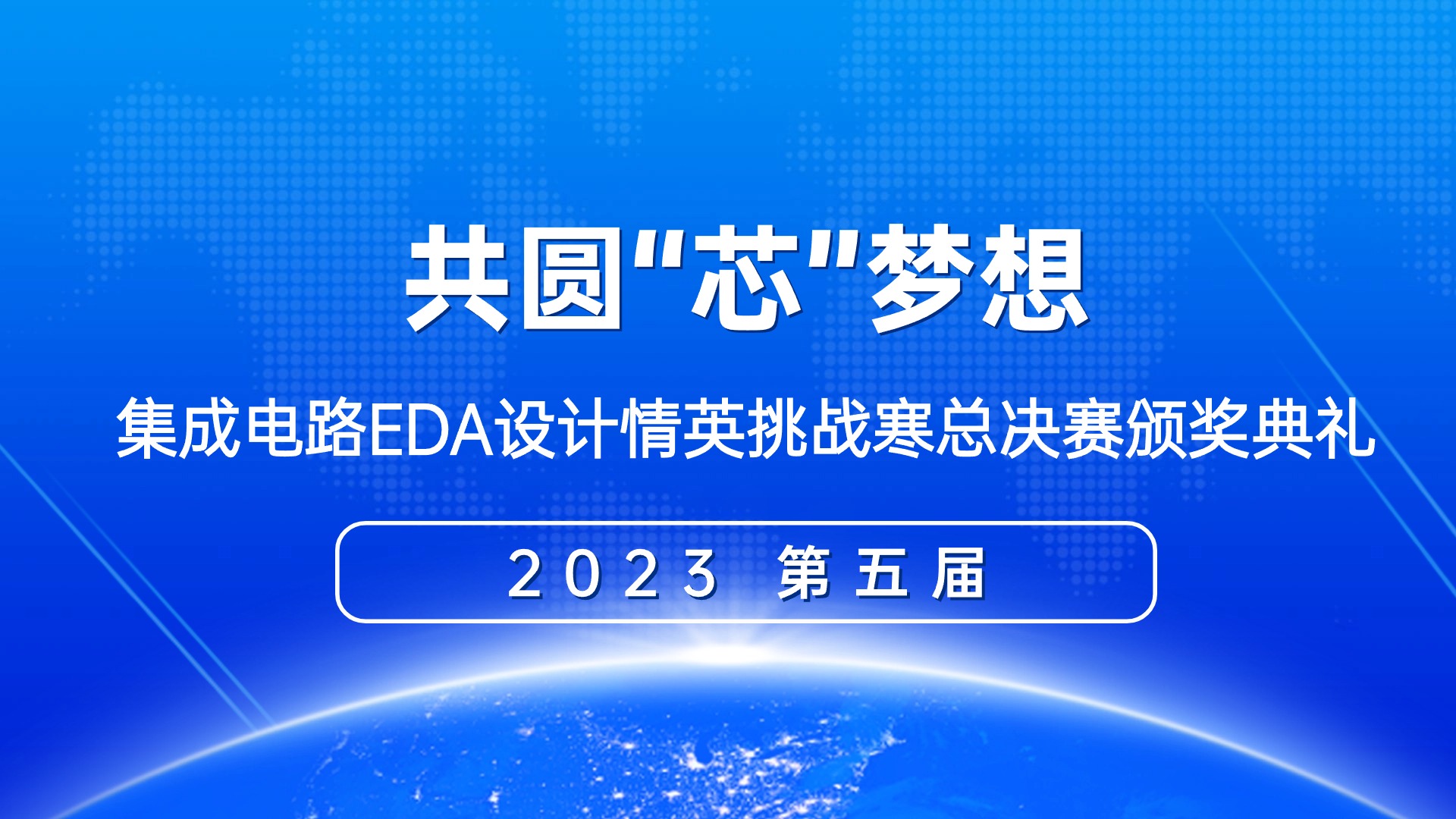 共圆"芯"梦想

集成电路EDA设计情英挑战寒总决赛颁奖典礼

2023 第五届